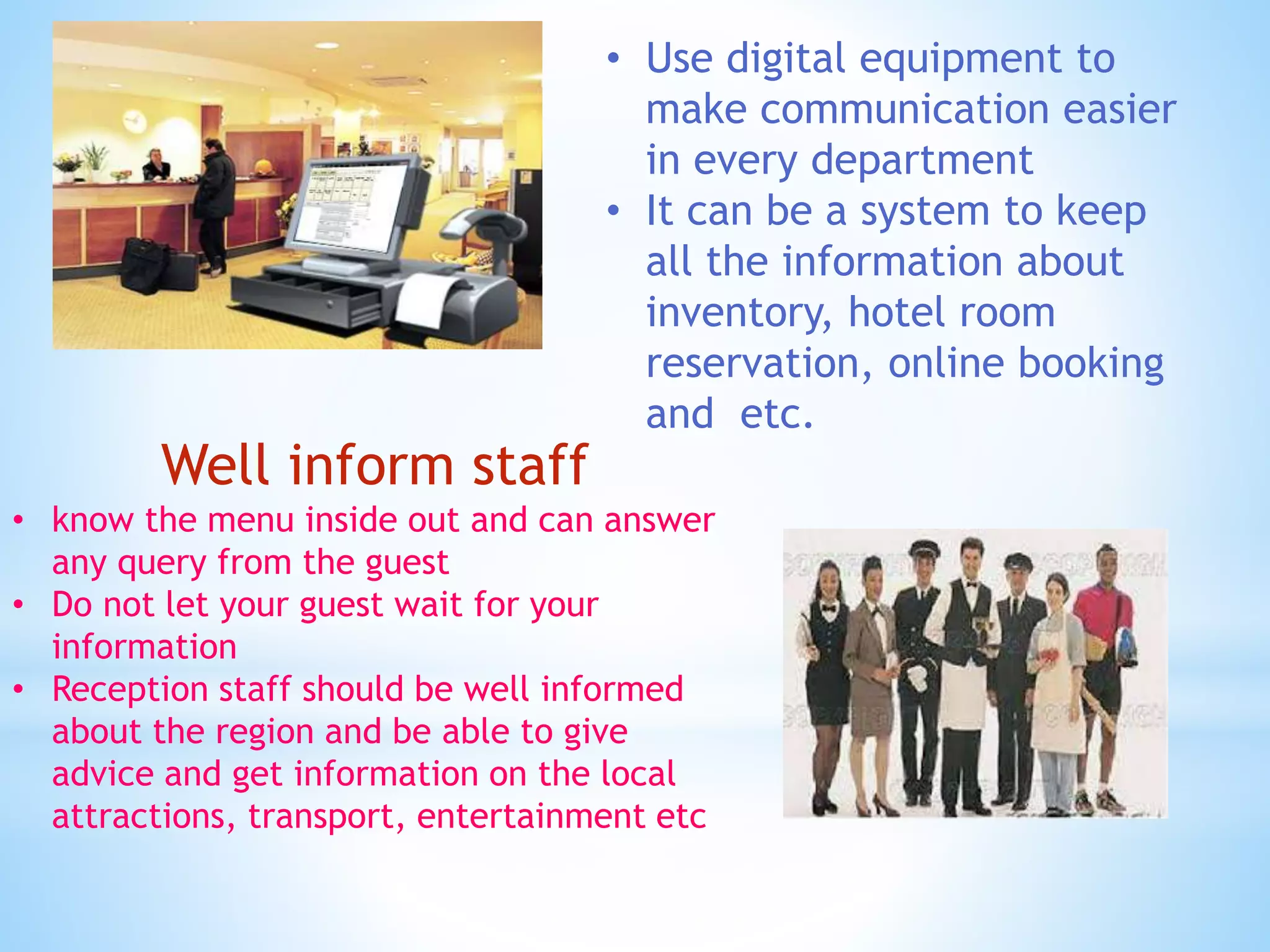 • Use digital equipment to make communication easier in every department
• It can be a system to keep all the information about inventory, hotel room reservation, online booking and etc.

Well inform staff

• know the menu inside out and can answer any query from the guest
• Do not let your guest wait for your information
• Reception staff should be well informed about the region and be able to give advice and get information on the local attractions, transport, entertainment etc